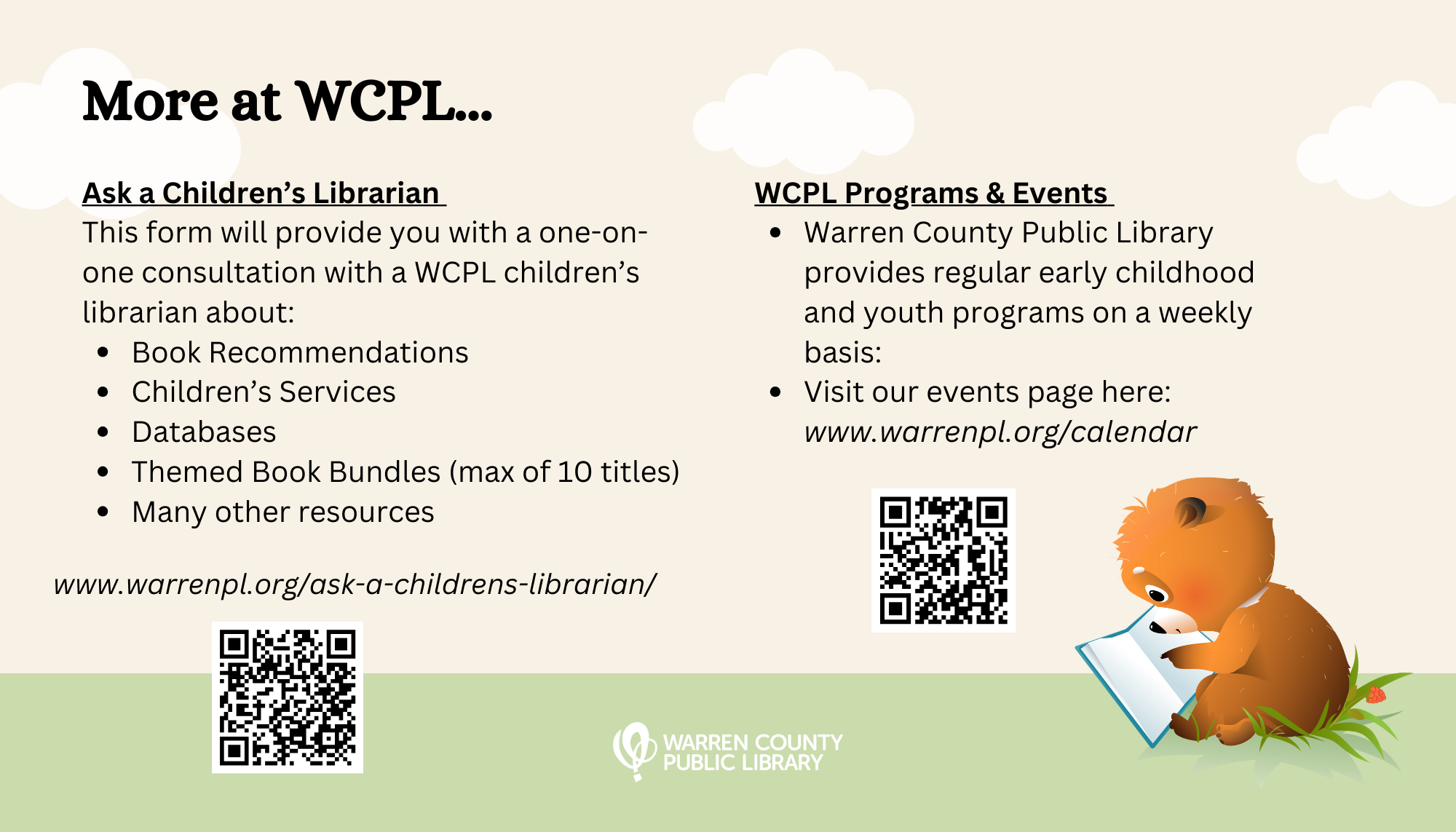 More at WCPL...

Ask a Children's Librarian

This form will provide you with a one-on-one consultation with a WCPL children's librarian about:

- Book Recommendations
- Children's Services
- Databases
- Themed Book Bundles (max of 10 titles)
- Many other resources

www.warrenpl.org/ask-a-childrens-librarian/

WCPL Programs & Events

- Warren County Public Library provides regular early childhood and youth programs on a weekly basis:
- Visit our events page here: www.warrenpl.org/calendar

WARREN COUNTY PUBLIC LIBRARY